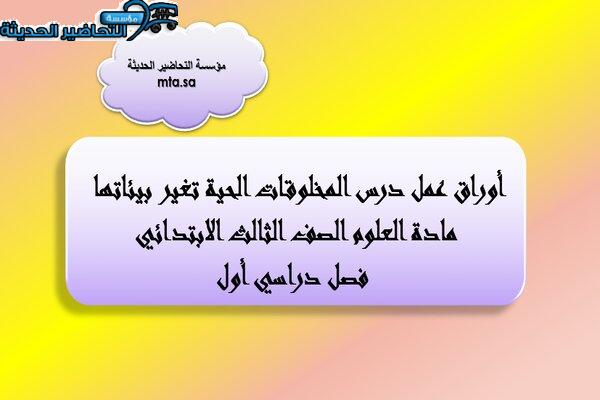 مؤسسة التحاضير الحديثة

مؤسسة التحاضير الحديثة
mta.sa

أوراق عمل درس المخلوقات الحية تغير بيئاتها
مادة العلوم الصف الثالث الابتدائي
فصل دراسي أول